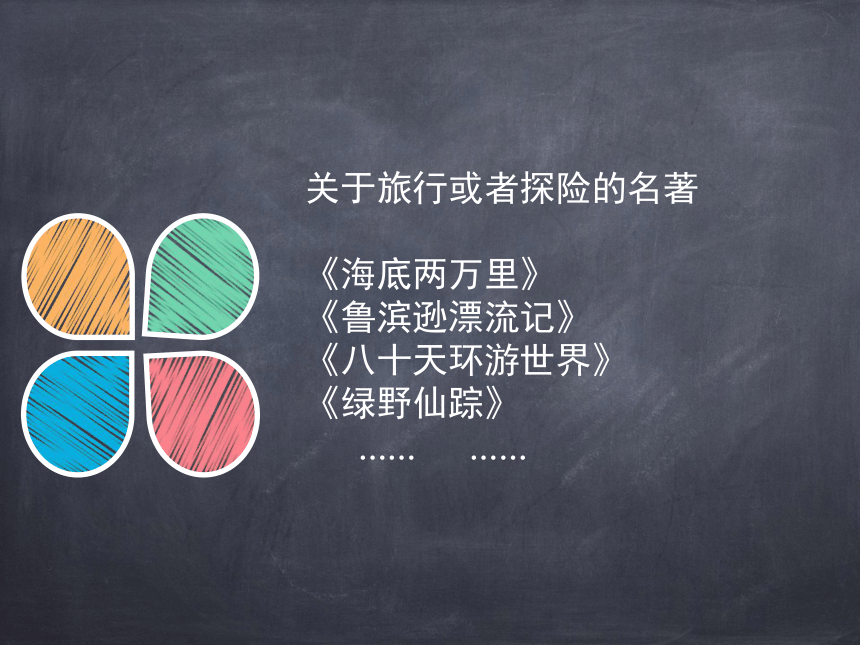 关于旅行或者探险的名著

《海底两万里》
《鲁滨逊漂流记》
《八十天环游世界》
《绿野仙踪》
…… ……